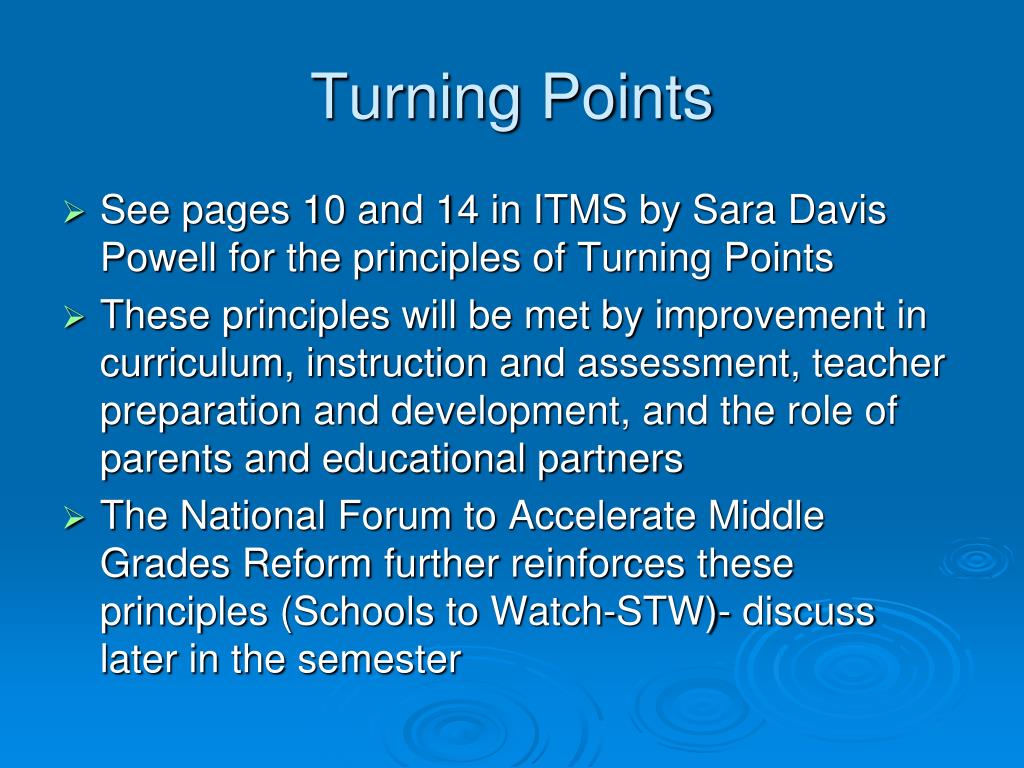 Turning Points

➢ See pages 10 and 14 in ITMS by Sara Davis Powell for the principles of Turning Points

➢ These principles will be met by improvement in curriculum, instruction and assessment, teacher preparation and development, and the role of parents and educational partners

➢ The National Forum to Accelerate Middle Grades Reform further reinforces these principles (Schools to Watch-STW)- discuss later in the semester